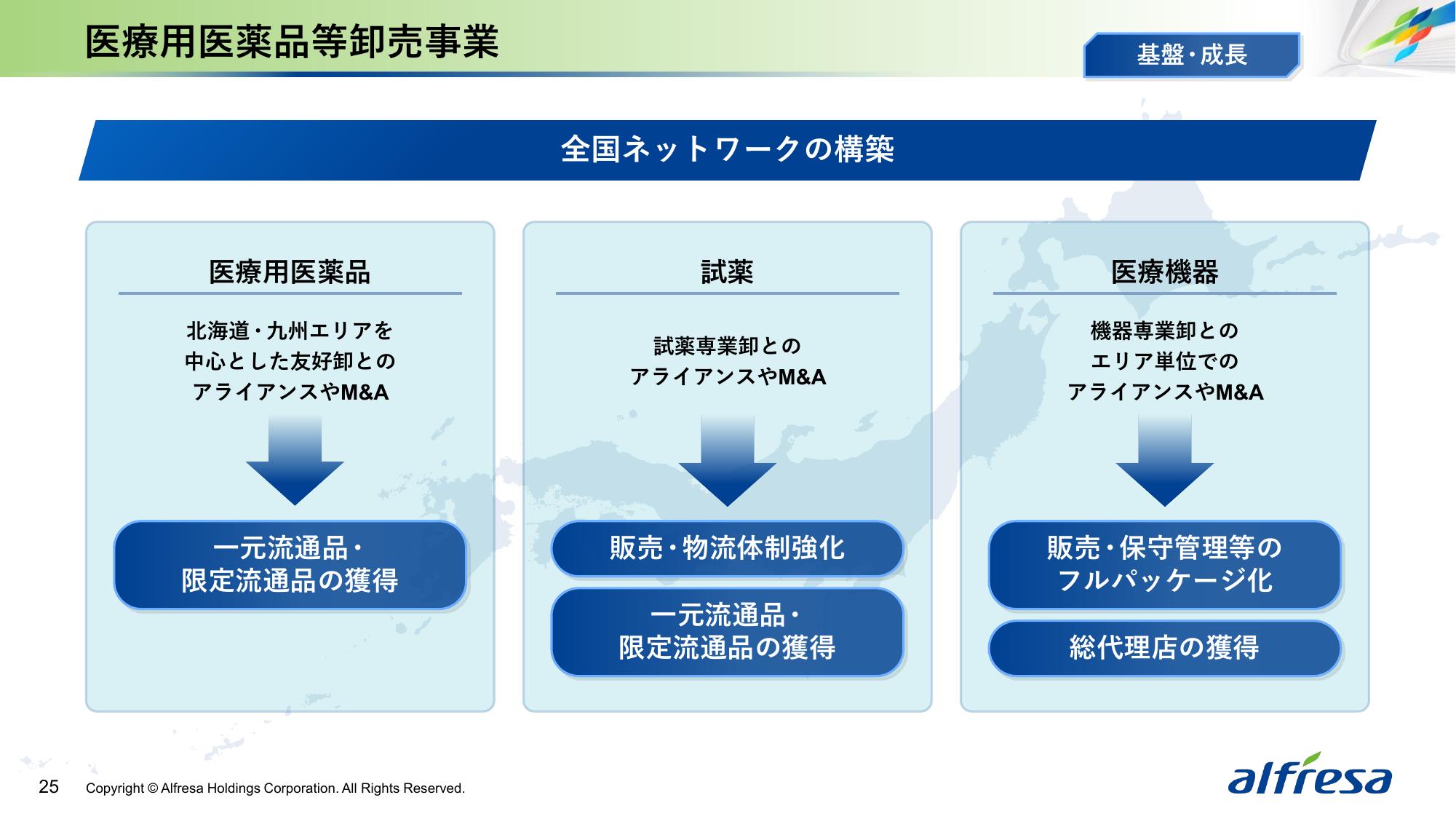 医療用医薬品等卸売事業

基盤・成長

全国ネットワークの構築

医療用医薬品

北海道・九州エリアを中心とした友好卸とのアライアンスやM&A

一元流通品・限定流通品の獲得

試薬

試薬専業卸とのアライアンスやM&A

販売・物流体制強化

一元流通品・限定流通品の獲得

医療機器

機器専業卸とのエリア単位でのアライアンスやM&A

販売・保守管理等のフルパッケージ化

総代理店の獲得

25 Copyright © Alfresa Holdings Corporation. All Rights Reserved.

alfresa